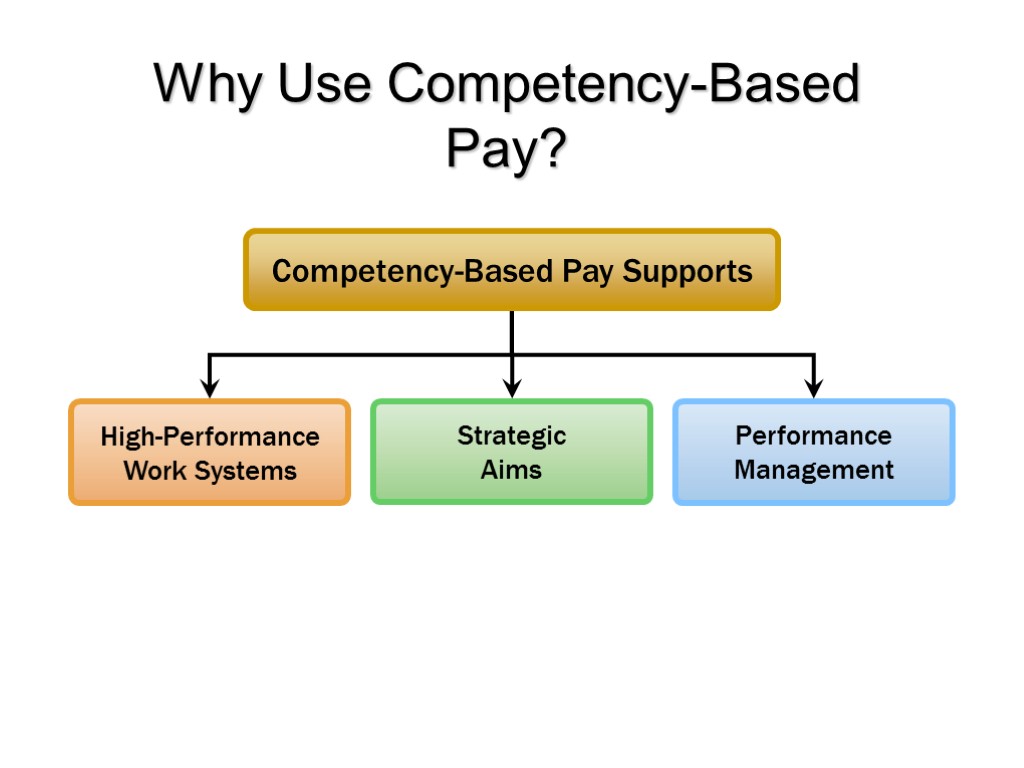 Why Use Competency-Based Pay?

Competency-Based Pay Supports

High-Performance Work Systems

Strategic Aims

Performance Management